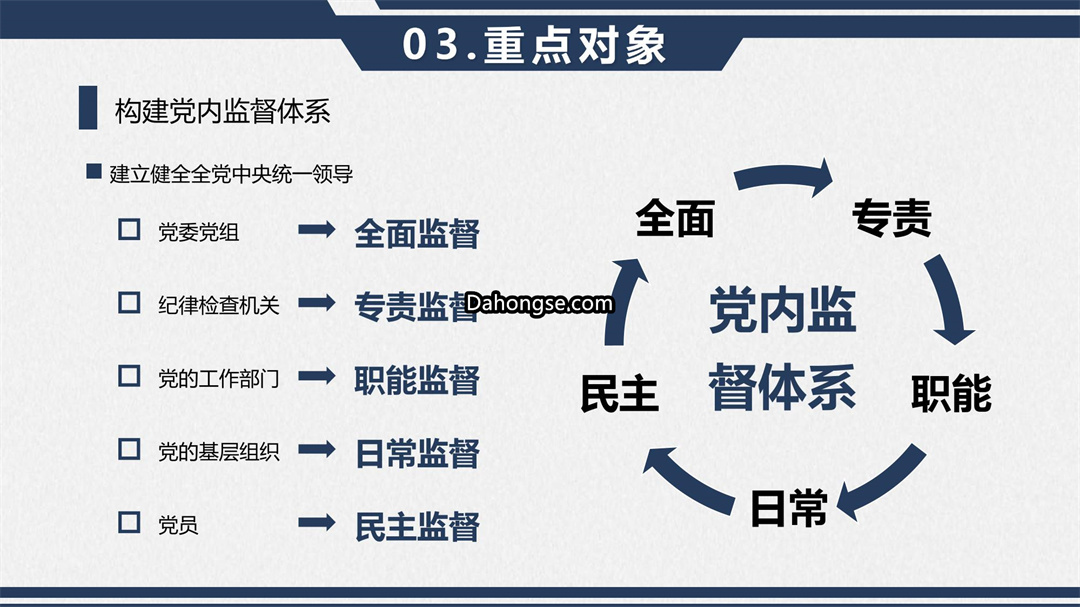 03.重点对象

构建党内监督体系

建立健全全党中央统一领导

党委党组 全面监督

纪律检查机关 专责监督

党的工作部门 职能监督

党的基层组织 日常监督

党员 民主监督

Dahongse.com

全面

专责

职能

日常

民主

党内监督体系